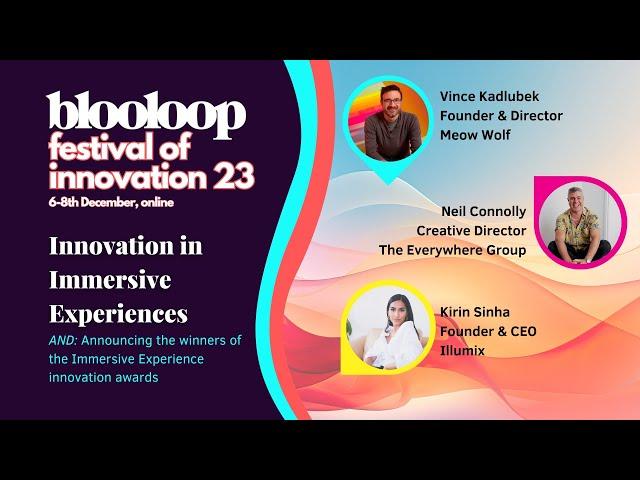 blooloop
festival of innovation 23
6-8th December, online

Innovation in Immersive Experiences

AND: Announcing the winners of the Immersive Experience innovation awards

Vince Kadlubek
Founder & Director
Meow Wolf

Neil Connolly
Creative Director
The Everywhere Group

Kirin Sinha
Founder & CEO
Illumix